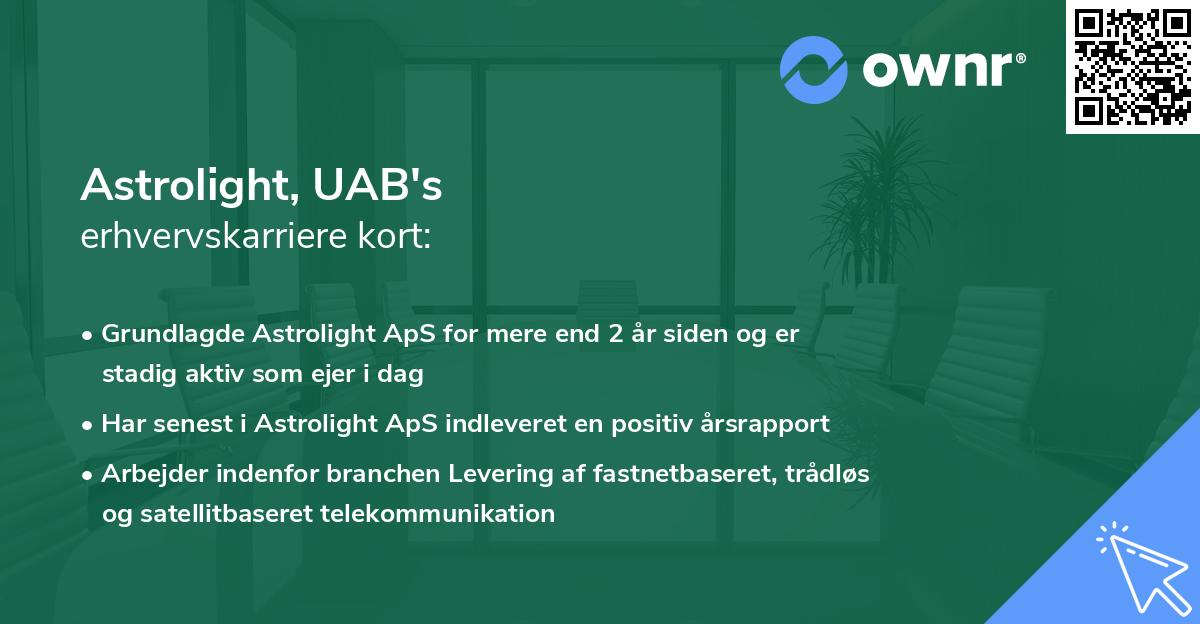 ownr®

Astrolight, UAB's
erhvervskarriere kort:

• Grundlagde Astrolight ApS for mere end 2 år siden og er stadig aktiv som ejer i dag
• Har senest i Astrolight ApS indleveret en positiv årsrapport
• Arbejder indenfor branchen Levering af fastnetbaseret, trådløs og satellitbaseret telekommunikation